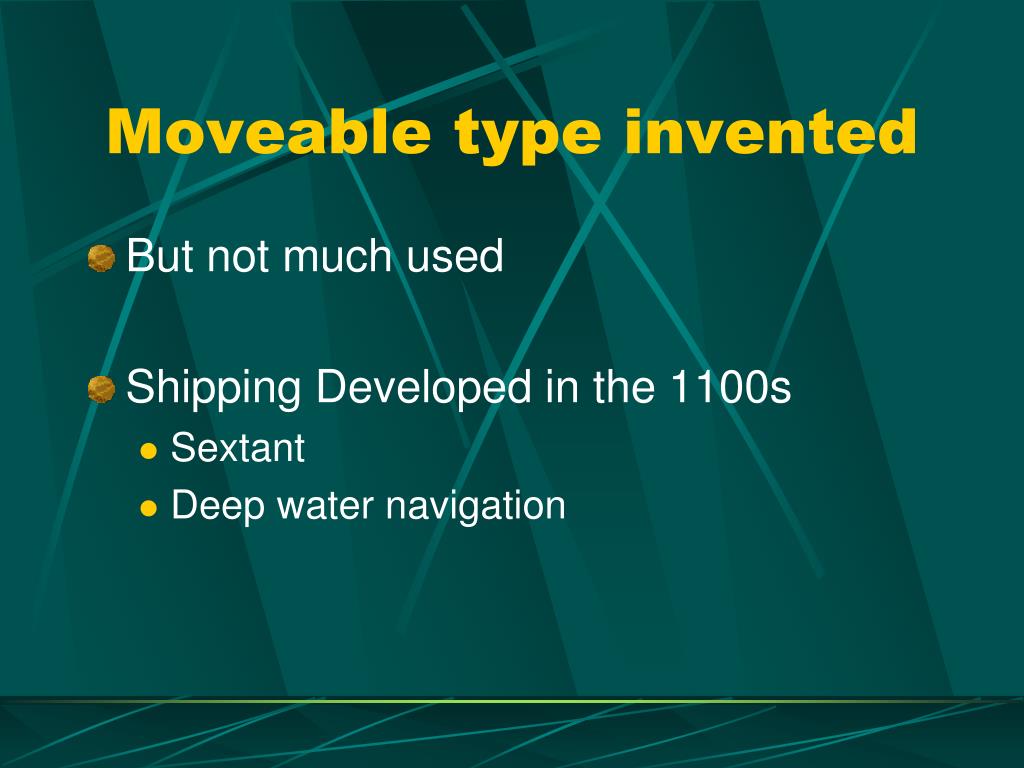 Moveable type invented

But not much used

Shipping Developed in the 1100s

Sextant

Deep water navigation